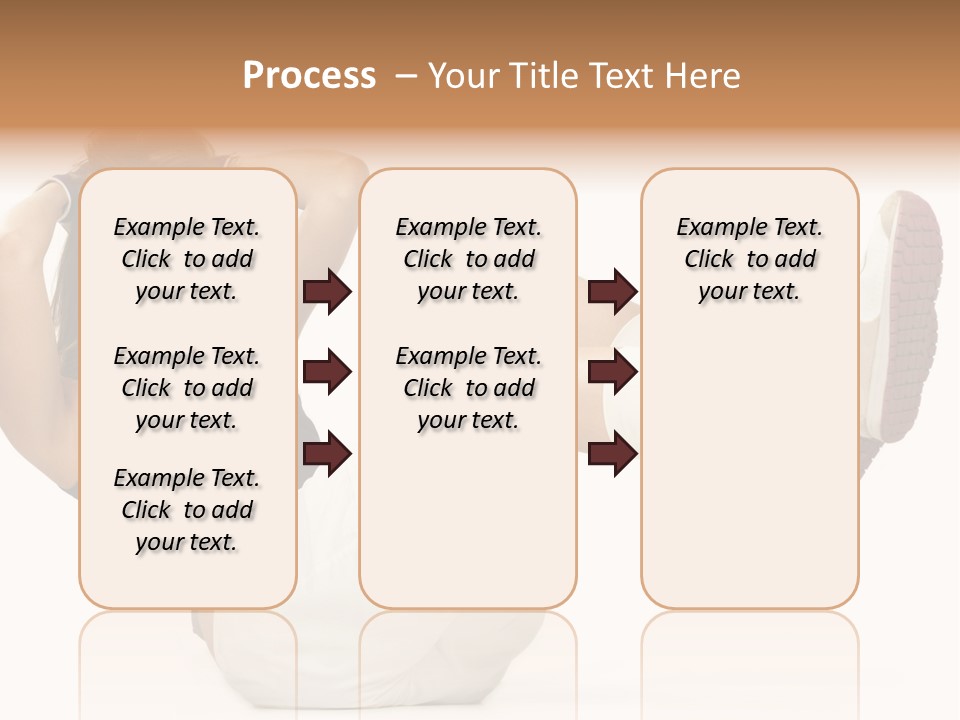 Process – Your Title Text Here

Example Text. Click to add your text.

Example Text. Click to add your text.

Example Text. Click to add your text.

Example Text. Click to add your text.

Example Text. Click to add your text.

Example Text. Click to add your text.